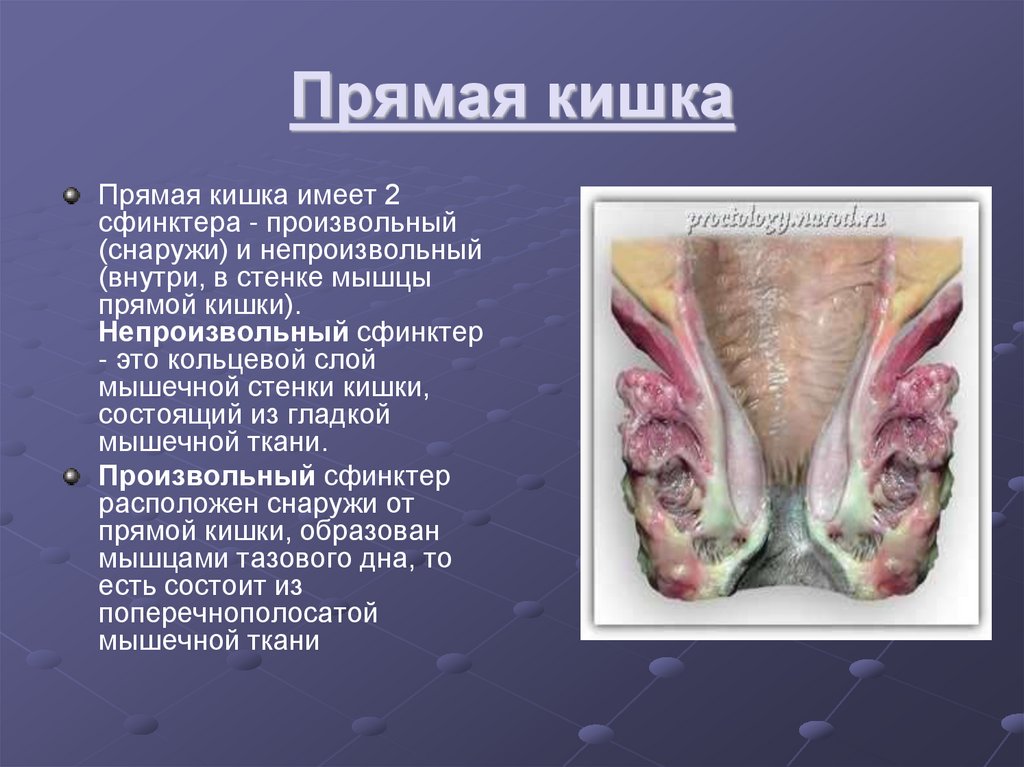 Прямая кишка

Прямая кишка имеет 2 сфинктера - произвольный (снаружи) и непроизвольный (внутри, в стенке мышцы прямой кишки). Непроизвольный сфинктер - это кольцевой слой мышечной стенки кишки, состоящий из гладкой мышечной ткани.

Произвольный сфинктер расположен снаружи от прямой кишки, образован мышцами тазового дна, то есть состоит из поперечнополосатой мышечной ткани

proctology.narod.ru